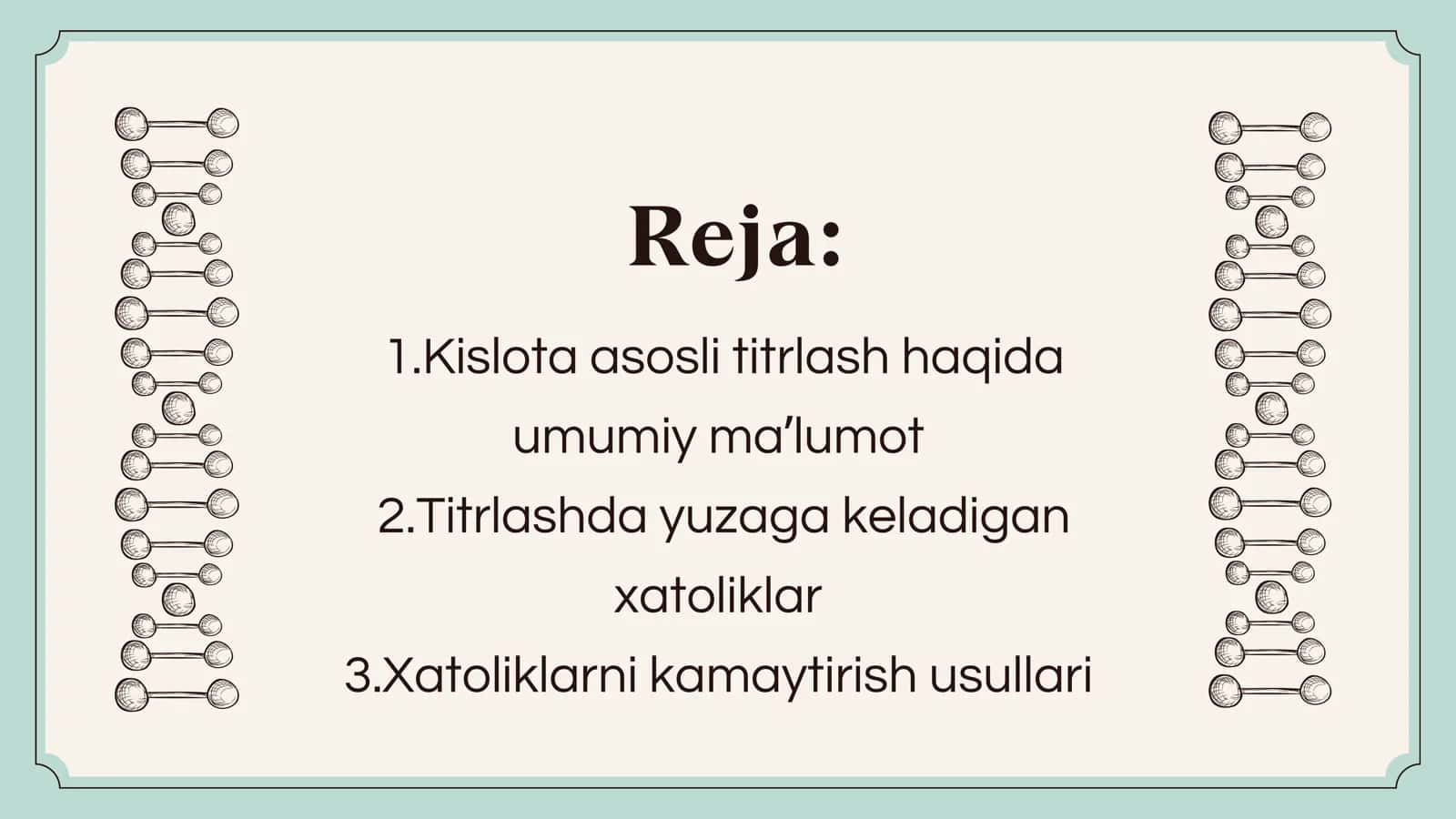 Reja:

1.Kislota asosli titrlash haqida umumiy ma’lumot
2.Titrlashda yuzaga keladigan xatoliklar
3.Xatoliklarni kamaytirish usullari